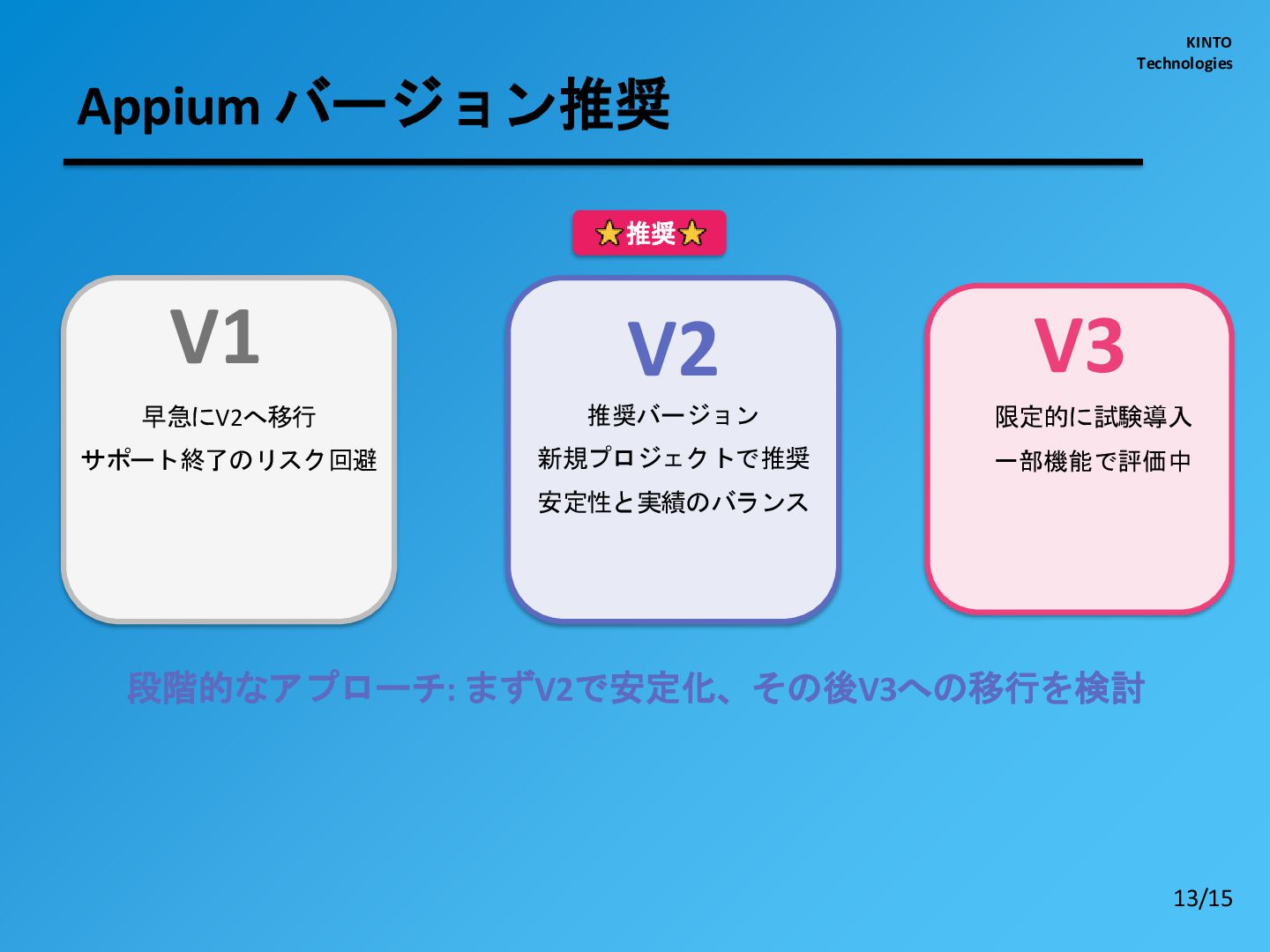 KINTO
Technologies

Appium バージョン推奨

⭐推奨⭐

V1

早急にV2へ移行

サポート終了のリスク回避

V2

推奨バージョン

新規プロジェクトで推奨

安定性と実績のバランス

V3

限定的に試験導入

一部機能で評価中

段階的なアプローチ: まずV2で安定化、その後V3への移行を検討

13/15